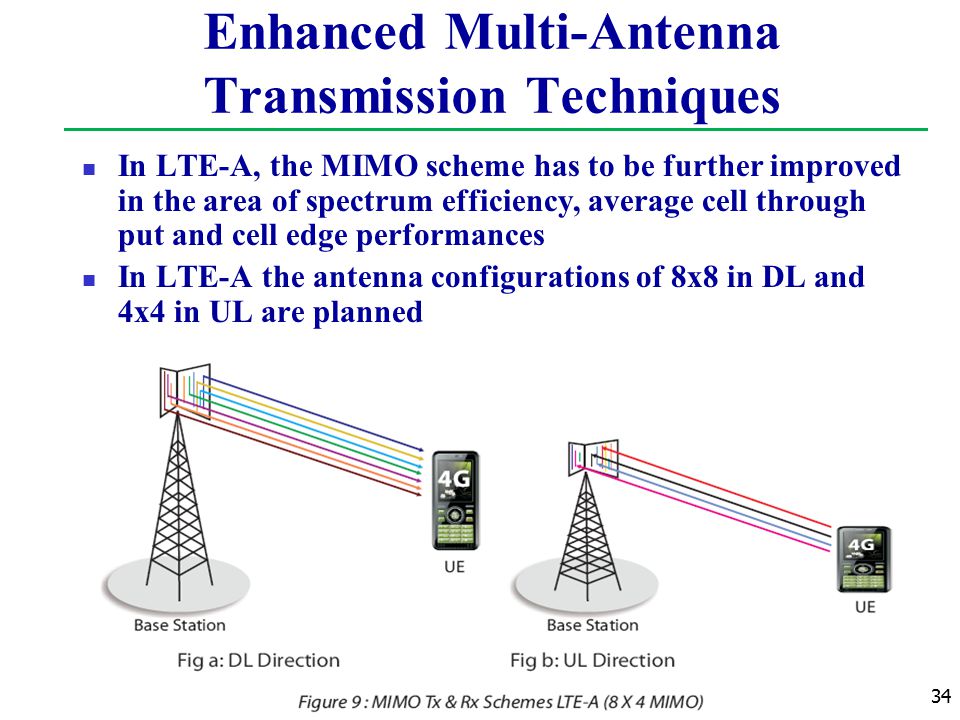 Enhanced Multi-Antenna Transmission Techniques

■ In LTE-A, the MIMO scheme has to be further improved in the area of spectrum efficiency, average cell through put and cell edge performances

■ In LTE-A the antenna configurations of 8x8 in DL and 4x4 in UL are planned

4G

UE

Base Station

Fig a: DL Direction

4G

UE

Base Station

Fig b: UL Direction

Figure 9 : MIMO Tx & Rx Schemes LTE-A (8 X 4 MIMO)

34